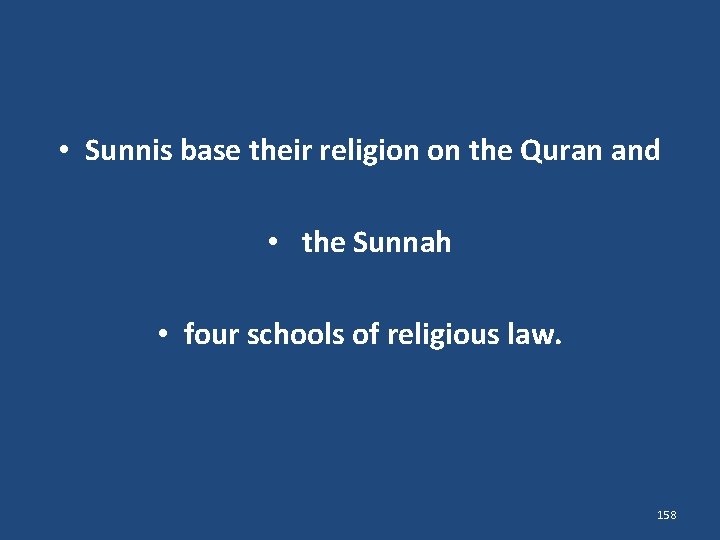 • Sunnis base their religion on the Quran and

• the Sunnah

• four schools of religious law.

158